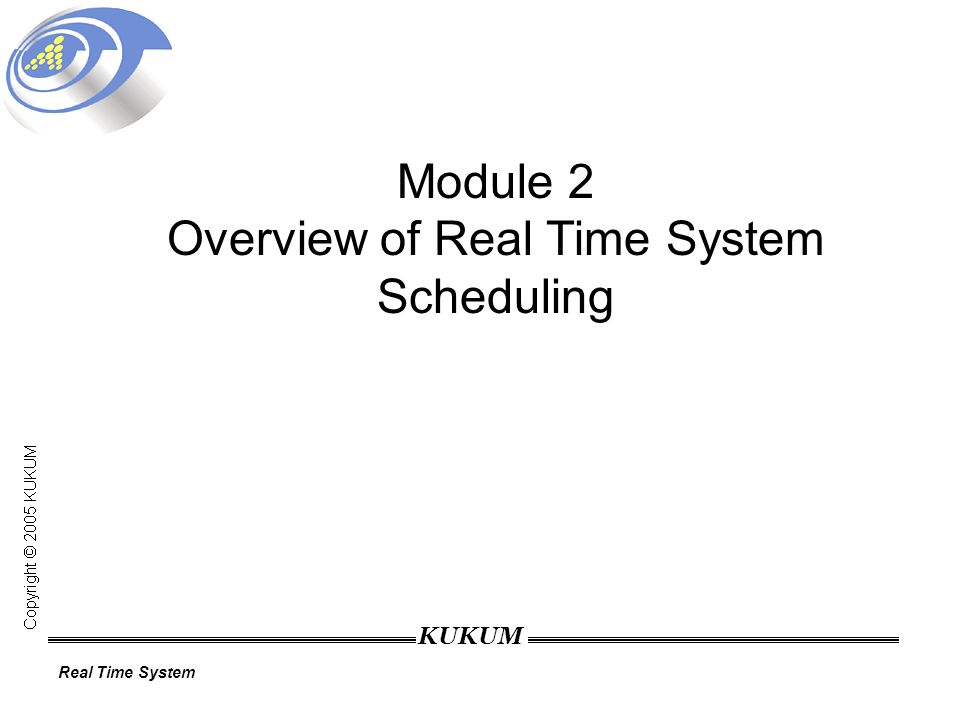 Module 2
Overview of Real Time System Scheduling

Copyright © 2005 KUKUM

KUKUM

Real Time System